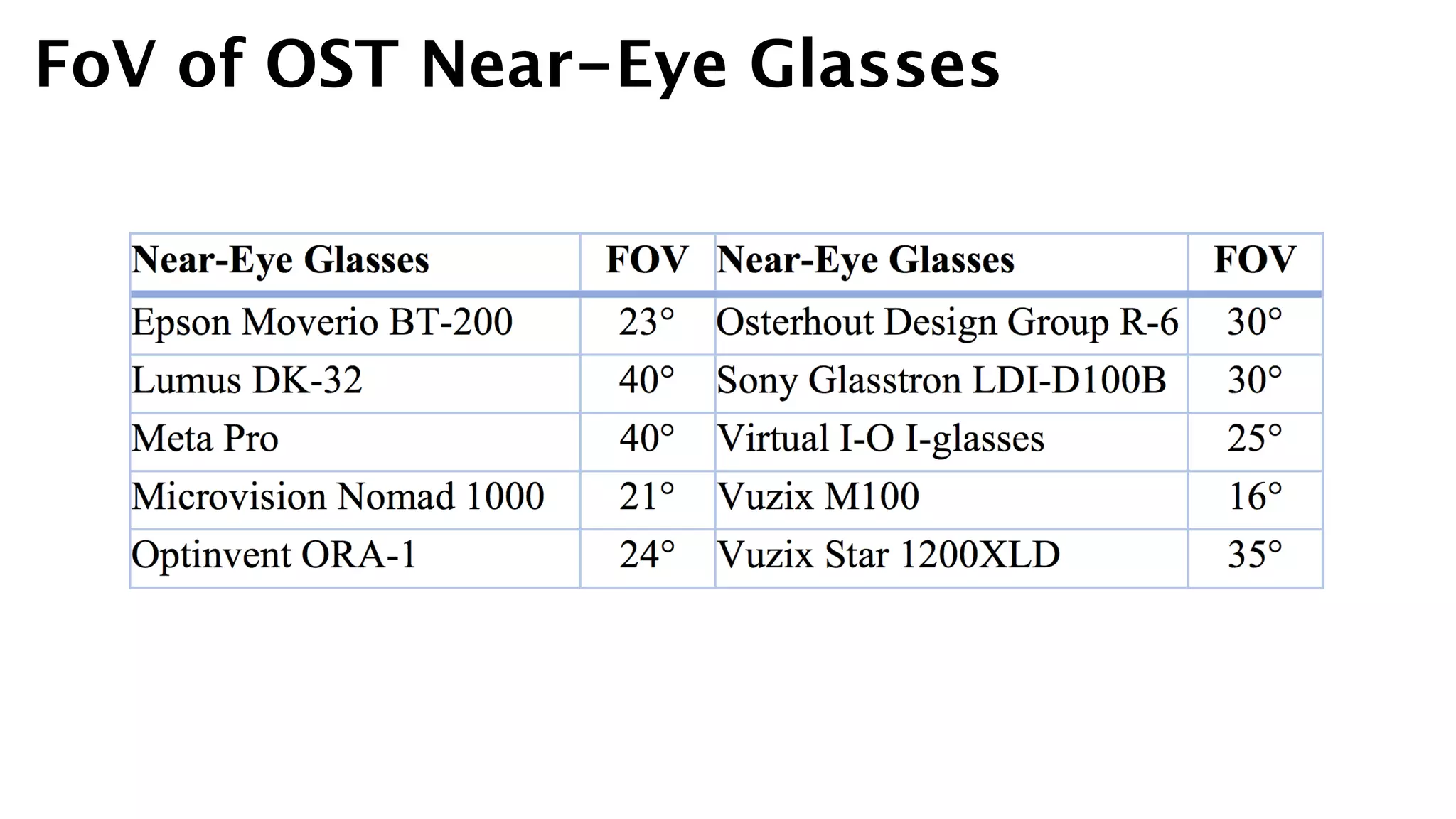 FoV of OST Near-Eye Glasses

| Near-Eye Glasses | FOV | Near-Eye Glasses | FOV |
|---|---|---|---|
| Epson Moverio BT-200 | 23° | Osterhout Design Group R-6 | 30° |
| Lumus DK-32 | 40° | Sony Glasstron LDI-D100B | 30° |
| Meta Pro | 40° | Virtual I-O I-glasses | 25° |
| Microvision Nomad 1000 | 21° | Vuzix M100 | 16° |
| Optinvent ORA-1 | 24° | Vuzix Star 1200XLD | 35° |